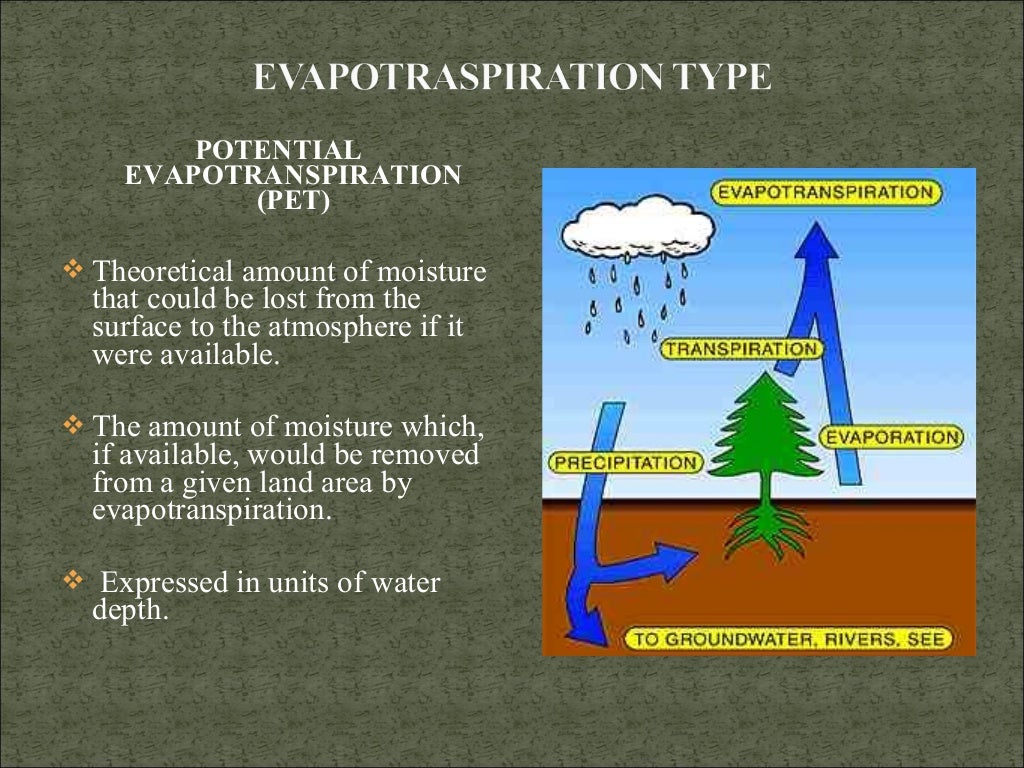 EVAPOTRASPIRATION TYPE

POTENTIAL EVAPOTRANSPIRATION (PET)

❖ Theoretical amount of moisture that could be lost from the surface to the atmosphere if it were available.

❖ The amount of moisture which, if available, would be removed from a given land area by evapotranspiration.

❖ Expressed in units of water depth.

EVAPOTRANSPIRATION

TRANSPIRATION

EVAPORATION

PRECIPITATION

TO GROUNDWATER, RIVERS, SEE